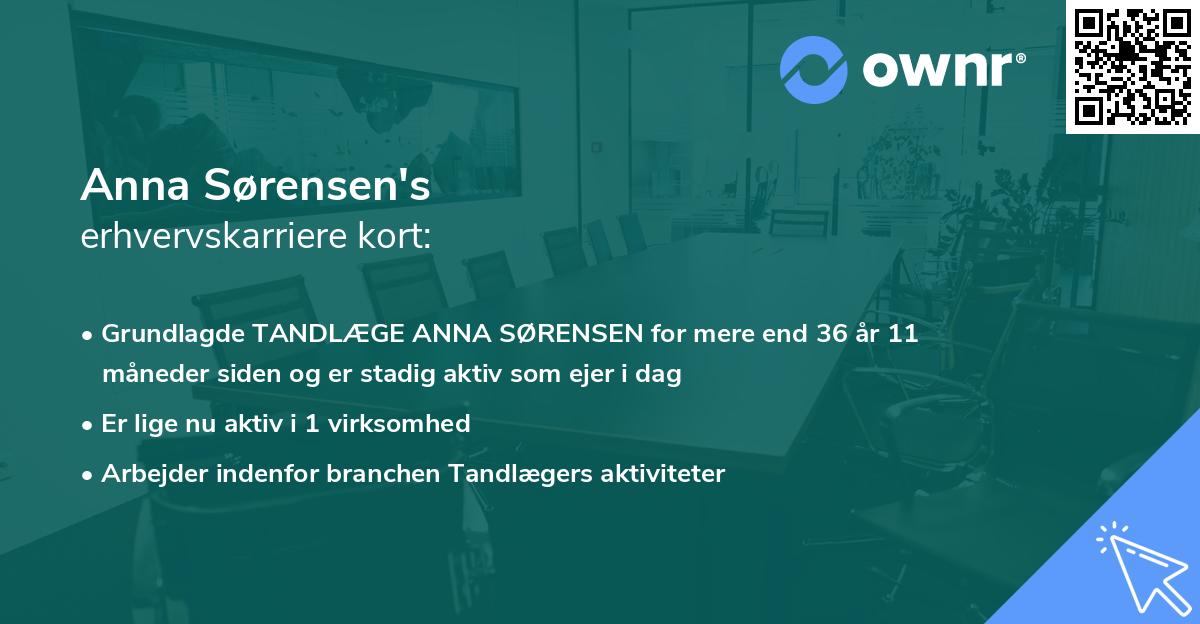 ownr®

Anna Sørensen's
erhvervskarriere kort:

• Grundlagde TANDLÆGE ANNA SØRENSEN for mere end 36 år 11 måneder siden og er stadig aktiv som ejer i dag
• Er lige nu aktiv i 1 virksomhed
• Arbejder indenfor branchen Tandlægers aktiviteter